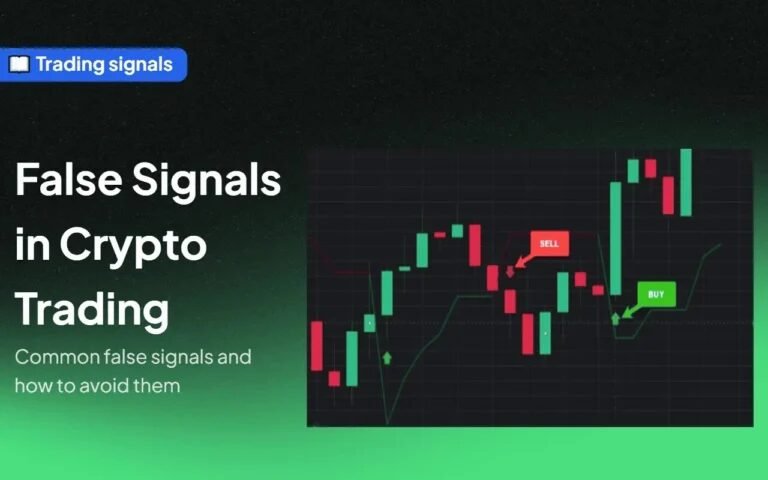 Trading signals

False Signals in Crypto Trading

Common false signals and how to avoid them

SELL

BUY